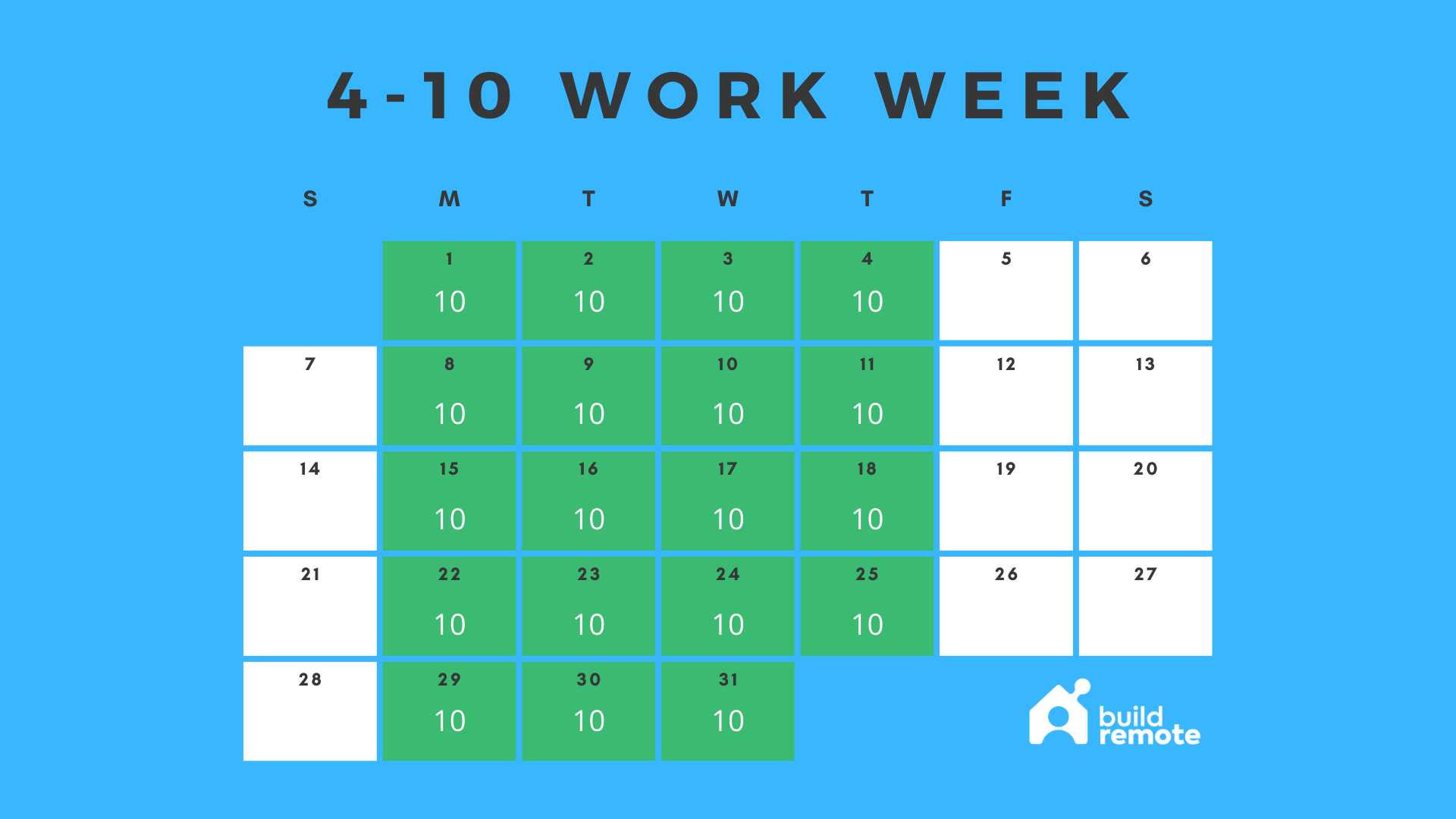 4-10 WORK WEEK

| S | M | T | W | T | F | S |
|---|---|---|---|---|---|---|
| | 1 10 | 2 10 | 3 10 | 4 10 | 5 | 6 |
| 7 | 8 10 | 9 10 | 10 10 | 11 10 | 12 | 13 |
| 14 | 15 10 | 16 10 | 17 10 | 18 10 | 19 | 20 |
| 21 | 22 10 | 23 10 | 24 10 | 25 10 | 26 | 27 |
| 28 | 29 10 | 30 10 | 31 10 | | | |

build remote